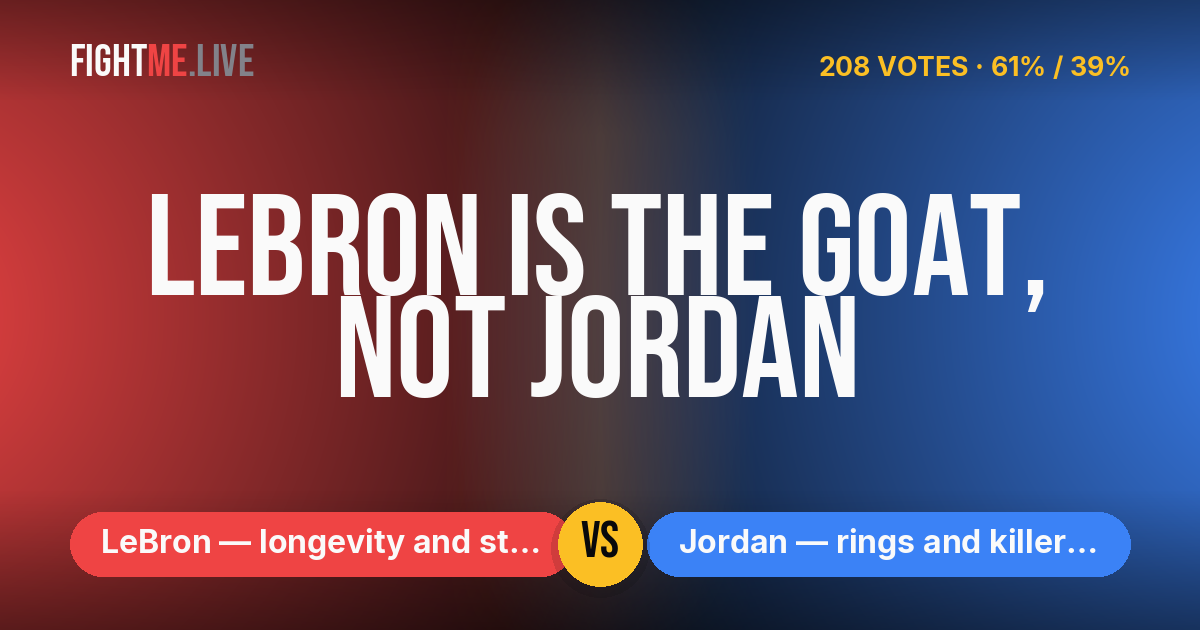 FIGHTME.LIVE

208 VOTES · 61% / 39%

LEBRON IS THE GOAT, NOT JORDAN

LeBron — longevity and st…

VS

Jordan — rings and killer…